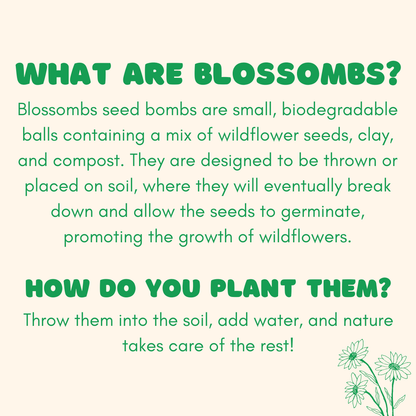 WHAT ARE BLOSSOMBS?

Blossombs seed bombs are small, biodegradable balls containing a mix of wildflower seeds, clay, and compost. They are designed to be thrown or placed on soil, where they will eventually break down and allow the seeds to germinate, promoting the growth of wildflowers.

HOW DO YOU PLANT THEM?

Throw them into the soil, add water, and nature takes care of the rest!